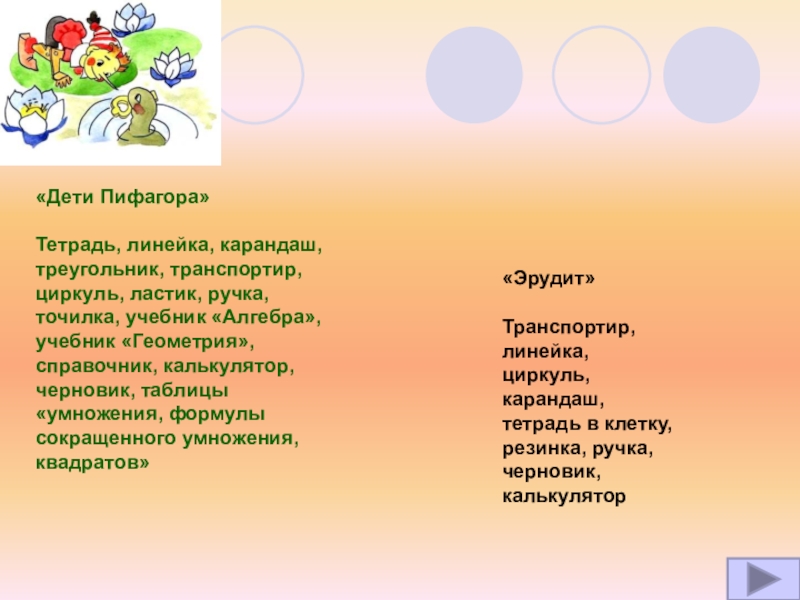 «Дети Пифагора»

Тетрадь, линейка, карандаш, треугольник, транспортир, циркуль, ластик, ручка, точилка, учебник «Алгебра», учебник «Геометрия», справочник, калькулятор, черновик, таблицы «умножения, формулы сокращенного умножения, квадратов»

«Эрудит»

Транспортир, линейка, циркуль, карандаш, тетрадь в клетку, резинка, ручка, черновик, калькулятор